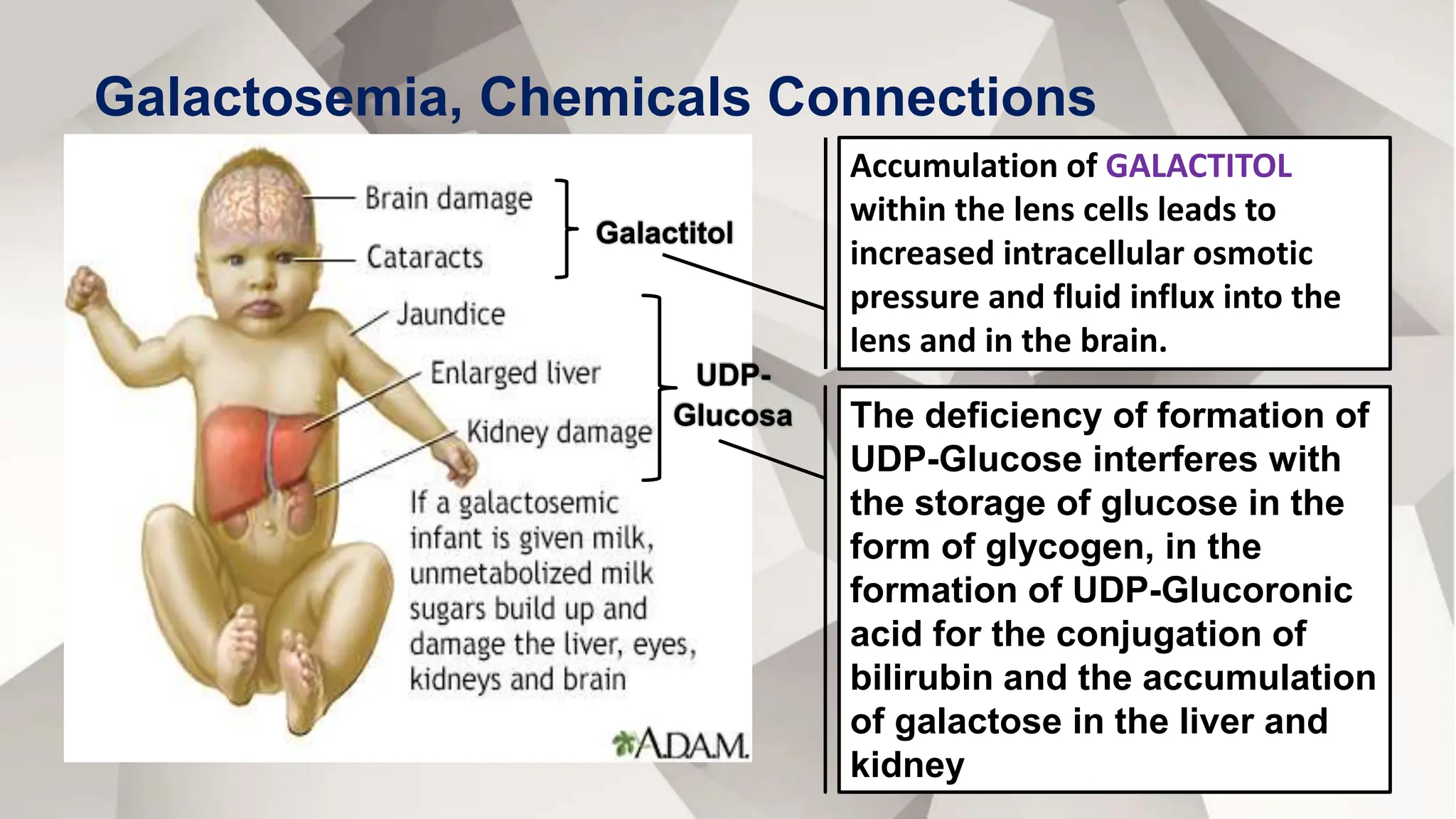 Galactosemia, Chemicals Connections

Brain damage

Cataracts

Galactitol

Jaundice

Enlarged liver

Kidney damage

UDP-Glucosa

If a galactosemic infant is given milk, unmetabolized milk sugars build up and damage the liver, eyes, kidneys and brain

A.D.A.M.

Accumulation of GALACTITOL within the lens cells leads to increased intracellular osmotic pressure and fluid influx into the lens and in the brain.

The deficiency of formation of UDP-Glucose interferes with the storage of glucose in the form of glycogen, in the formation of UDP-Glucoronic acid for the conjugation of bilirubin and the accumulation of galactose in the liver and kidney